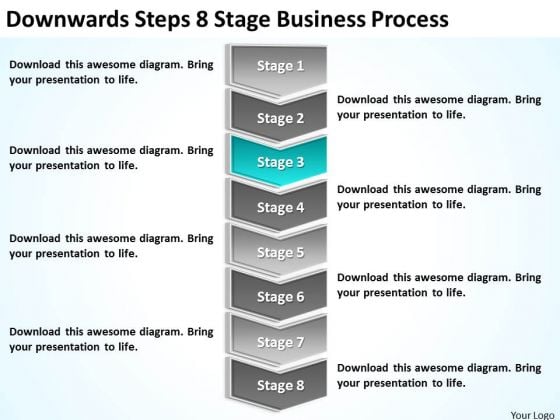 Downwards Steps 8 Stage Business Process

Download this awesome diagram. Bring your presentation to life.

Stage 1

Stage 2

Download this awesome diagram. Bring your presentation to life.

Download this awesome diagram. Bring your presentation to life.

Stage 3

Stage 4

Download this awesome diagram. Bring your presentation to life.

Download this awesome diagram. Bring your presentation to life.

Stage 5

Stage 6

Download this awesome diagram. Bring your presentation to life.

Download this awesome diagram. Bring your presentation to life.

Stage 7

Stage 8

Download this awesome diagram. Bring your presentation to life.

Your Logo